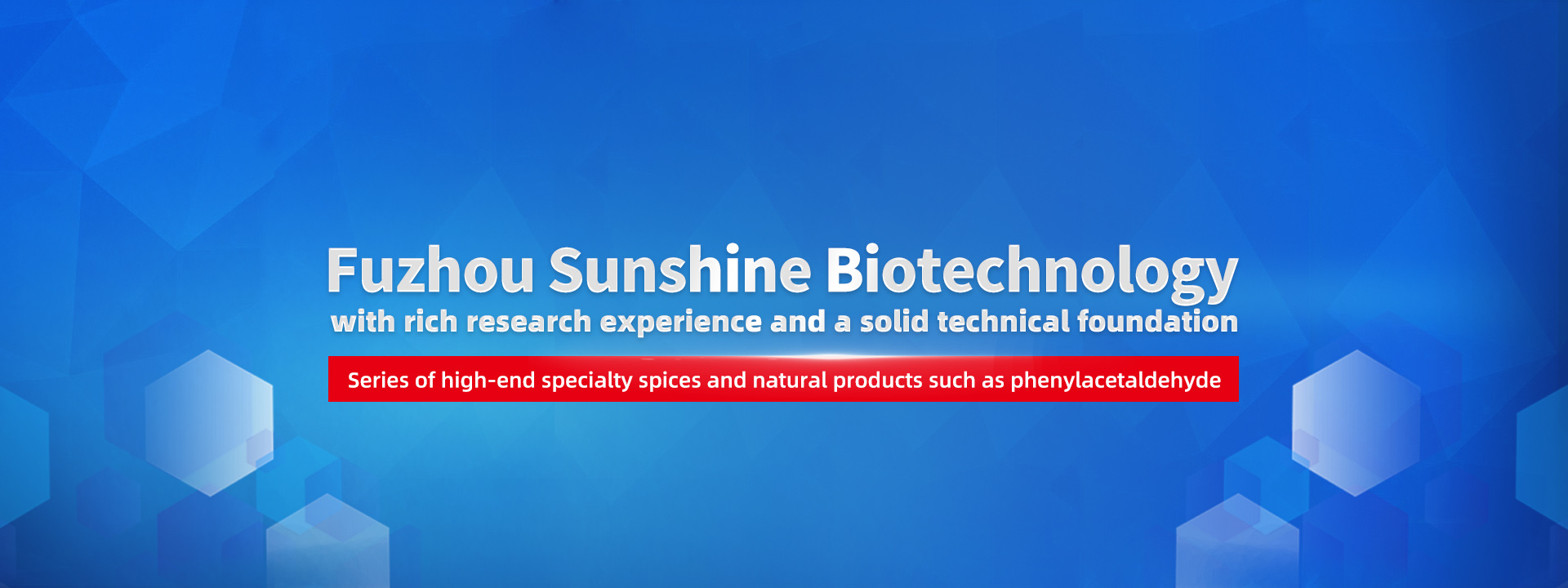 Fuzhou Sunshine Biotechnology
with rich research experience and a solid technical foundation

Series of high-end specialty spices and natural products such as phenylacetaldehyde